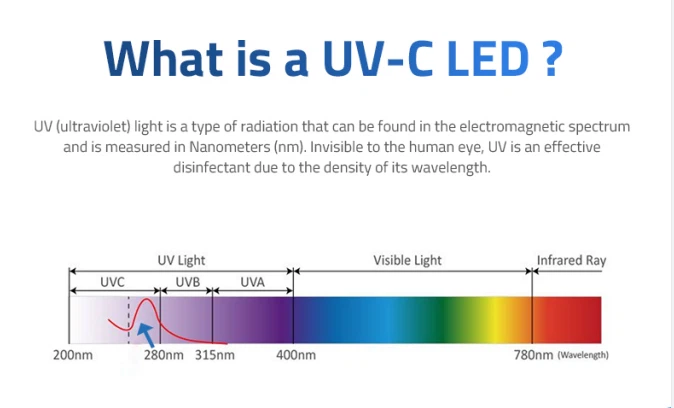 What is a UV-C LED ?

UV (ultraviolet) light is a type of radiation that can be found in the electromagnetic spectrum and is measured in Nanometers (nm). Invisible to the human eye, UV is an effective disinfectant due to the density of its wavelength.

UV Light
Visible Light
Infrared Ray
UVC
UVB
UVA
200nm
280nm
315nm
400nm
780nm (Wavelength)